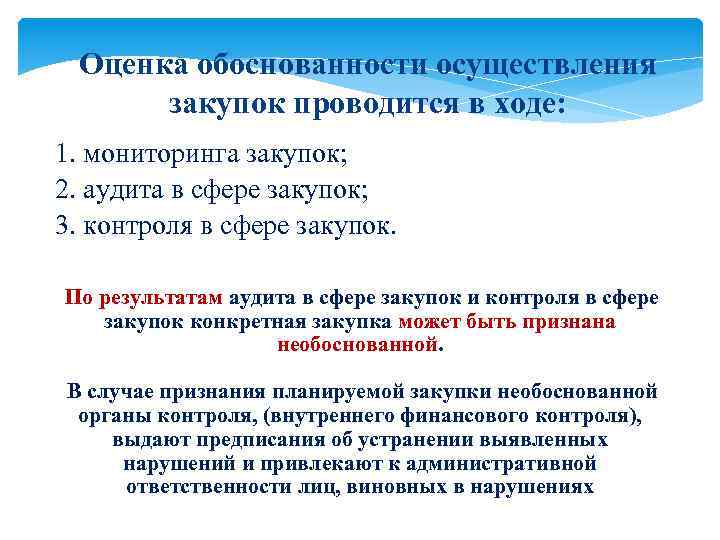 Оценка обоснованности осуществления закупок проводится в ходе:

1. мониторинга закупок;
2. аудита в сфере закупок;
3. контроля в сфере закупок.

По результатам аудита в сфере закупок и контроля в сфере закупок конкретная закупка может быть признана необоснованной.

В случае признания планируемой закупки необоснованной органы контроля, (внутреннего финансового контроля), выдают предписания об устранении выявленных нарушений и привлекают к административной ответственности лиц, виновных в нарушениях